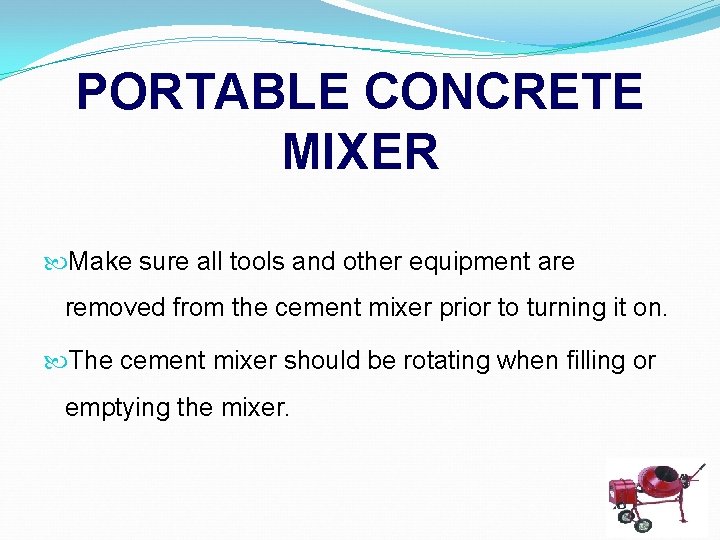 PORTABLE CONCRETE MIXER

Make sure all tools and other equipment are removed from the cement mixer prior to turning it on.

The cement mixer should be rotating when filling or emptying the mixer.